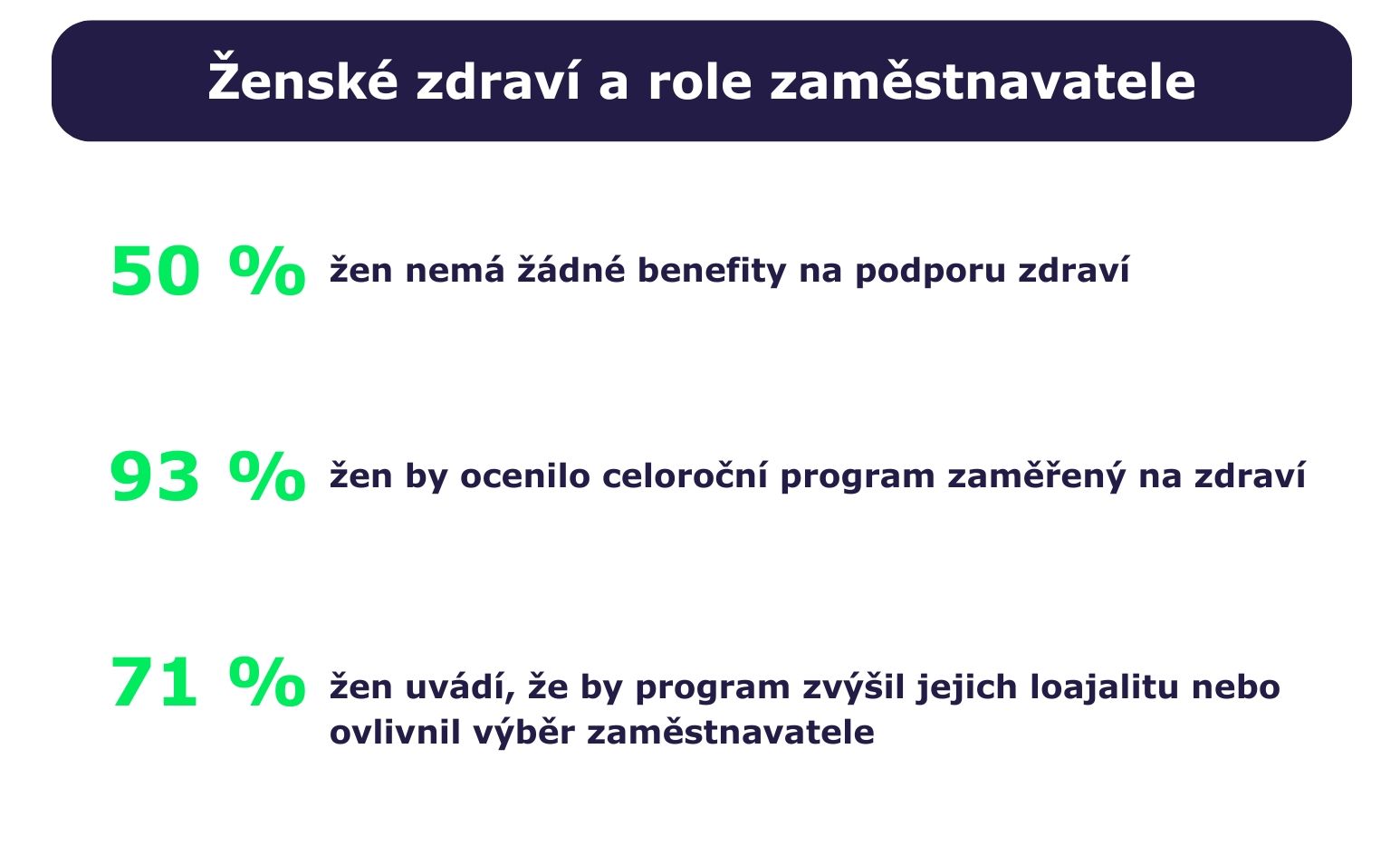 Ženské zdraví a role zaměstnavatele

50 % žen nemá žádné benefity na podporu zdraví

93 % žen by ocenilo celoroční program zaměřený na zdraví

71 % žen uvádí, že by program zvýšil jejich loajalitu nebo ovlivnil výběr zaměstnavatele